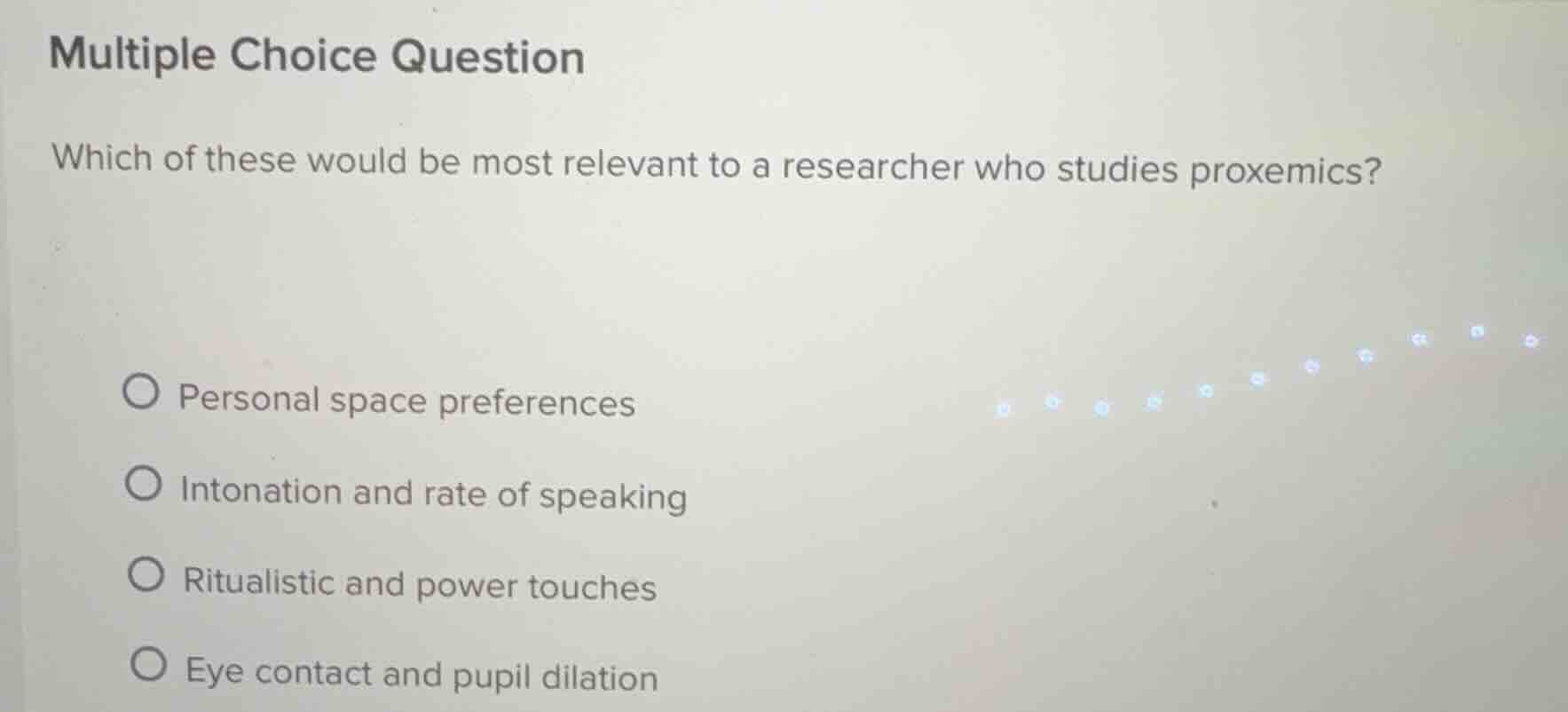 Multiple Choice Question

Which of these would be most relevant to a researcher who studies proxemics?

Personal space preferences

Intonation and rate of speaking

Ritualistic and power touches

Eye contact and pupil dilation